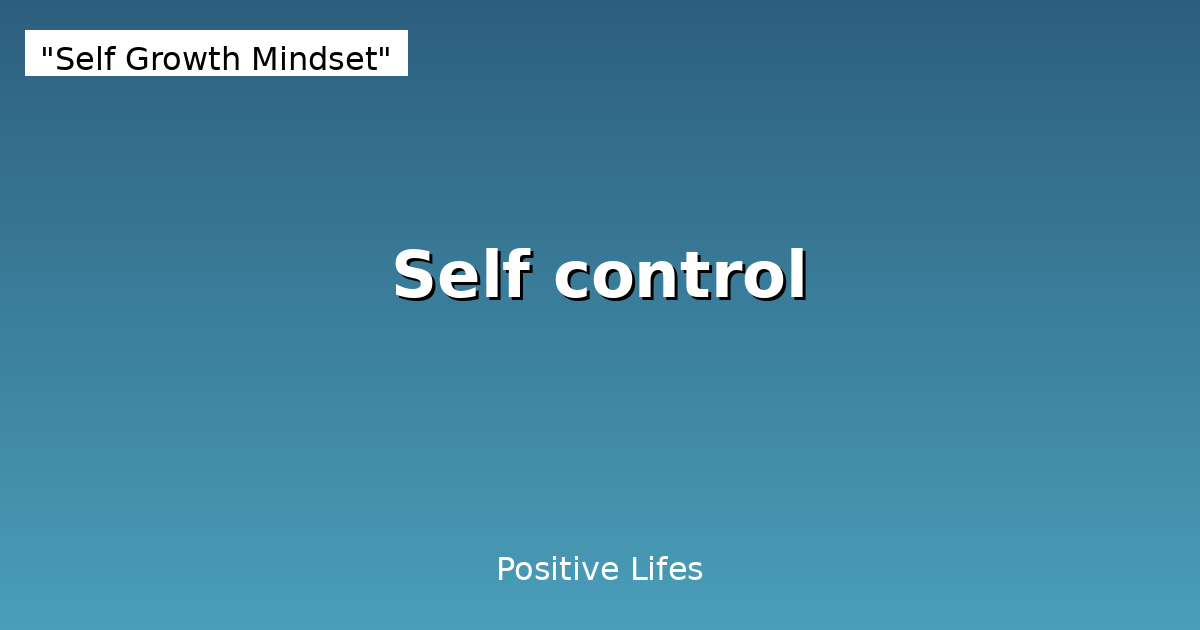 "Self Growth Mindset"

Self control

Positive Lifes